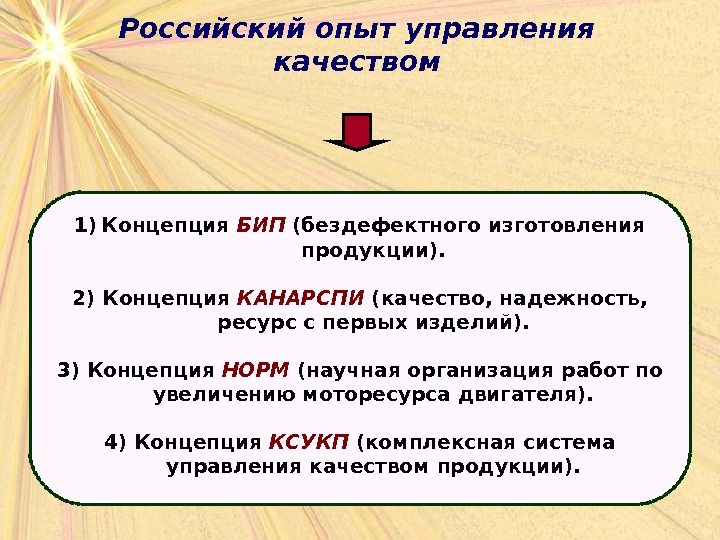 Российский опыт управления качеством

1) Концепция БИП (бездефектного изготовления продукции).

2) Концепция КАНАРСПИ (качество, надежность, ресурс с первых изделий).

3) Концепция НОРМ (научная организация работ по увеличению моторесурса двигателя).

4) Концепция КСУКП (комплексная система управления качеством продукции).